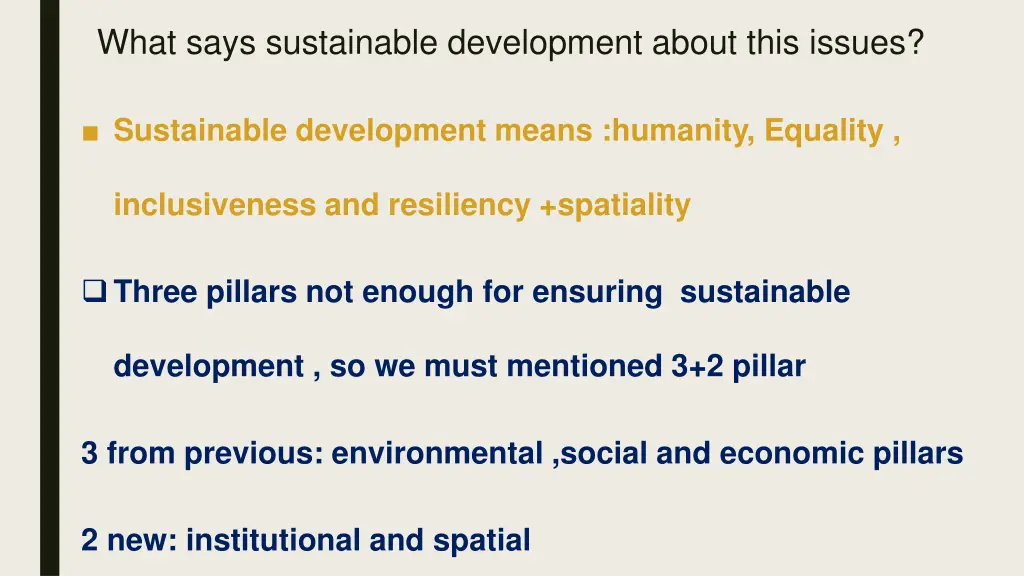 What says sustainable development about this issues?

■ Sustainable development means :humanity, Equality , inclusiveness and resiliency +spatiality

❑ Three pillars not enough for ensuring sustainable development , so we must mentioned 3+2 pillar

3 from previous: environmental ,social and economic pillars

2 new: institutional and spatial